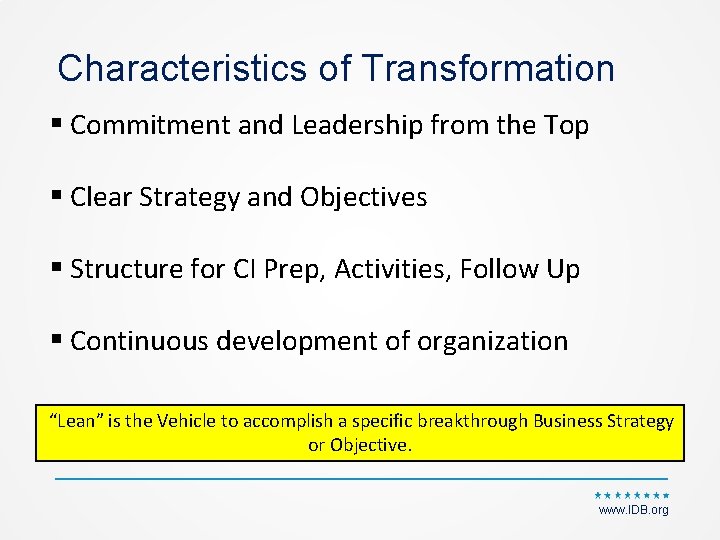 Characteristics of Transformation

▪ Commitment and Leadership from the Top

▪ Clear Strategy and Objectives

▪ Structure for CI Prep, Activities, Follow Up

▪ Continuous development of organization

"Lean" is the Vehicle to accomplish a specific breakthrough Business Strategy or Objective.

★★★★★★★★
www.IDB.org